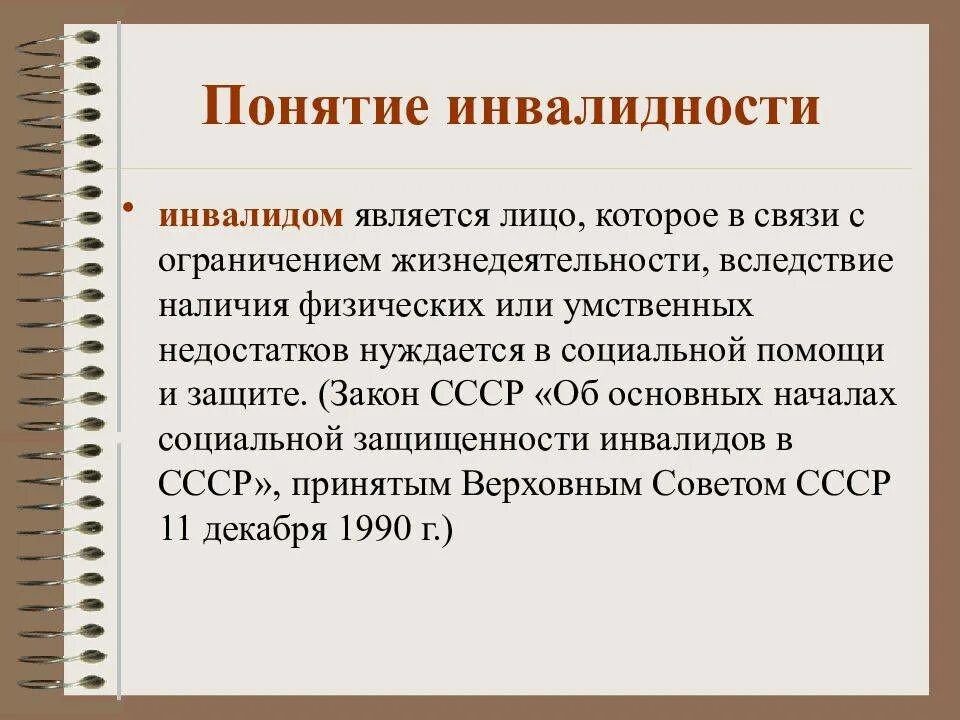 Понятие инвалидности

• инвалидом является лицо, которое в связи с ограничением жизнедеятельности, вследствие наличия физических или умственных недостатков нуждается в социальной помощи и защите. (Закон СССР «Об основных началах социальной защищенности инвалидов в СССР», принятым Верховным Советом СССР 11 декабря 1990 г.)